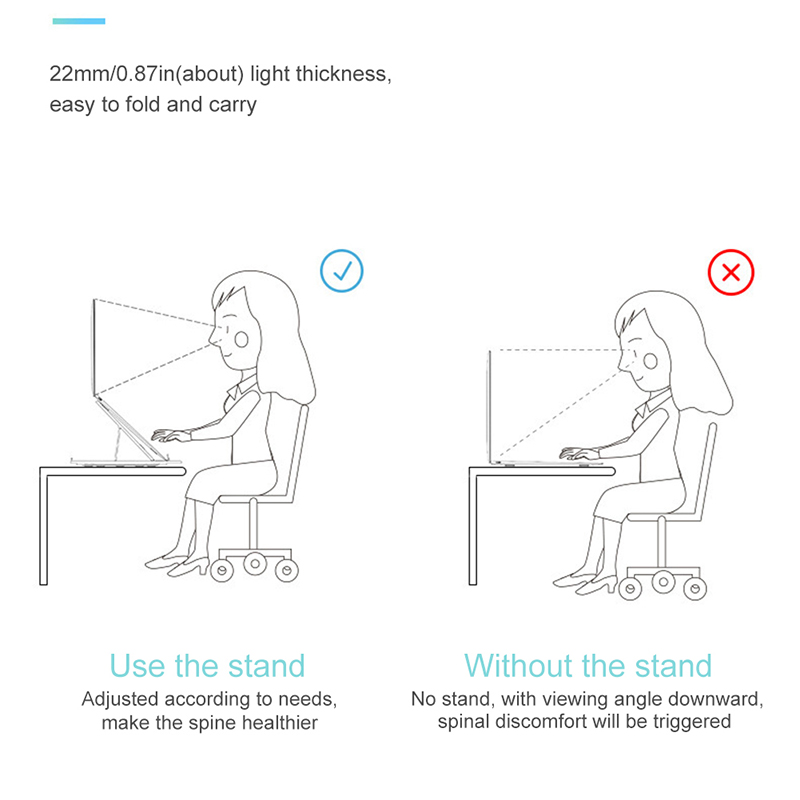 22mm/0.87in(about) light thickness, easy to fold and carry

Use the stand
Adjusted according to needs, make the spine healthier

Without the stand
No stand, with viewing angle downward, spinal discomfort will be triggered